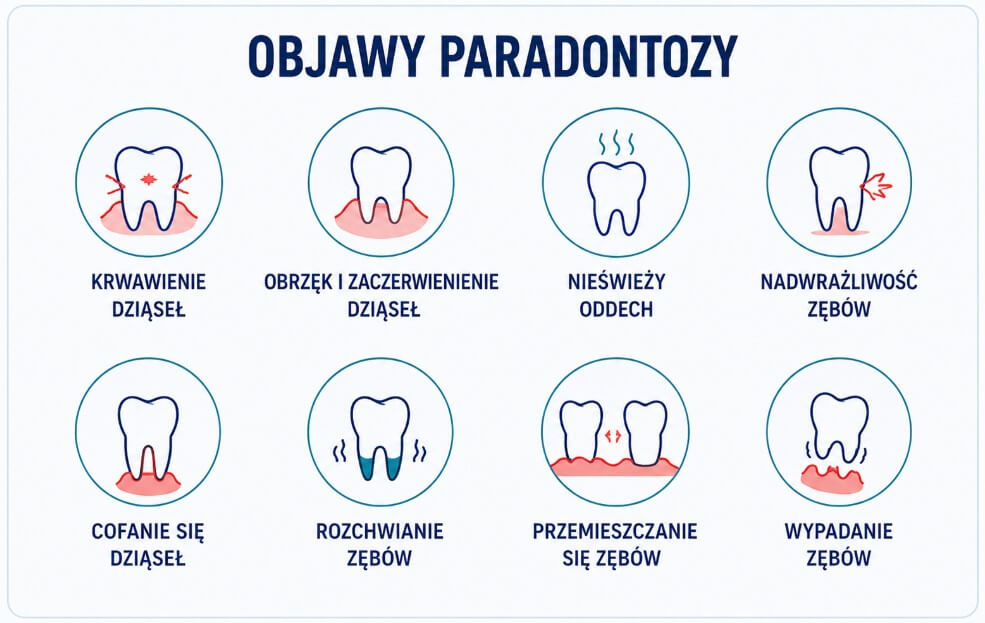 OBJAWY PARADONTOZY

KRWAWIENIE DZIĄSEŁ

OBRZĘK I ZACZERWIENIENIE DZIĄSEŁ

NIEŚWIEŻY ODDECH

NADWRAŻLIWOŚĆ ZĘBÓW

COFANIE SIĘ DZIĄSEŁ

ROZCHWIANIE ZĘBÓW

PRZEMIESZCZANIE SIĘ ZĘBÓW

WYPADANIE ZĘBÓW